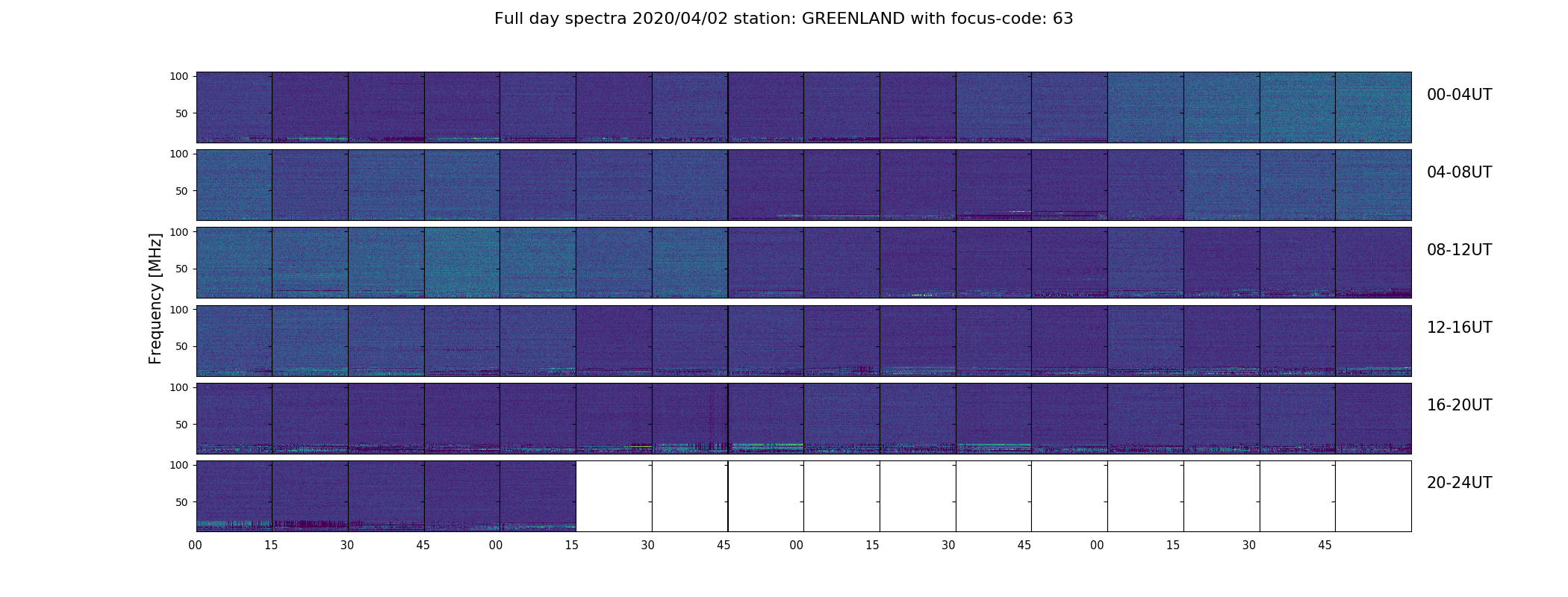 Full day spectra 2020/04/02 station: GREENLAND with focus-code: 63

Frequency [MHz]

100
50
00-04UT

100
50
04-08UT

100
50
08-12UT

100
50
12-16UT

100
50
16-20UT

100
50
20-24UT

00 15 30 45 00 15 30 45 00 15 30 45 00 15 30 45